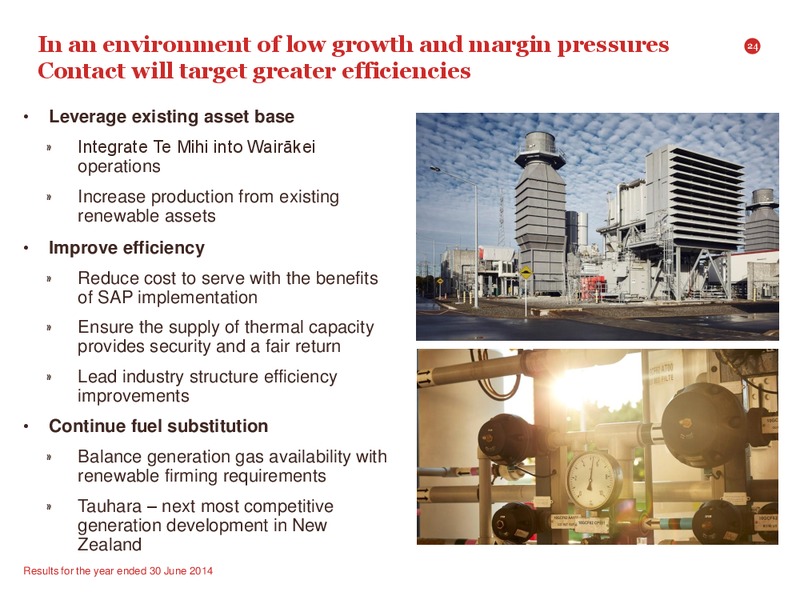 In an environment of low growth and margin pressures Contact will target greater efficiencies

24

• Leverage existing asset base

» Integrate Te Mihi into Wairākei operations

» Increase production from existing renewable assets

• Improve efficiency

» Reduce cost to serve with the benefits of SAP implementation

» Ensure the supply of thermal capacity provides security and a fair return

» Lead industry structure efficiency improvements

• Continue fuel substitution

» Balance generation gas availability with renewable firming requirements

» Tauhara – next most competitive generation development in New Zealand

Results for the year ended 30 June 2014